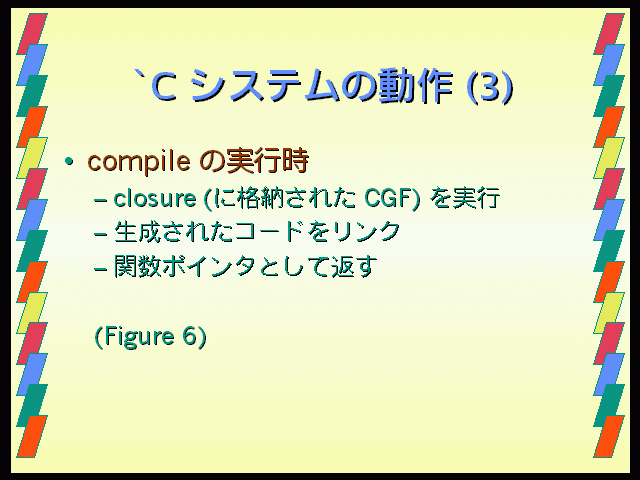 `C システムの動作 (3)

• compile の実行時
– closure (に格納された CGF) を実行
– 生成されたコードをリンク
– 関数ポインタとして返す

(Figure 6)